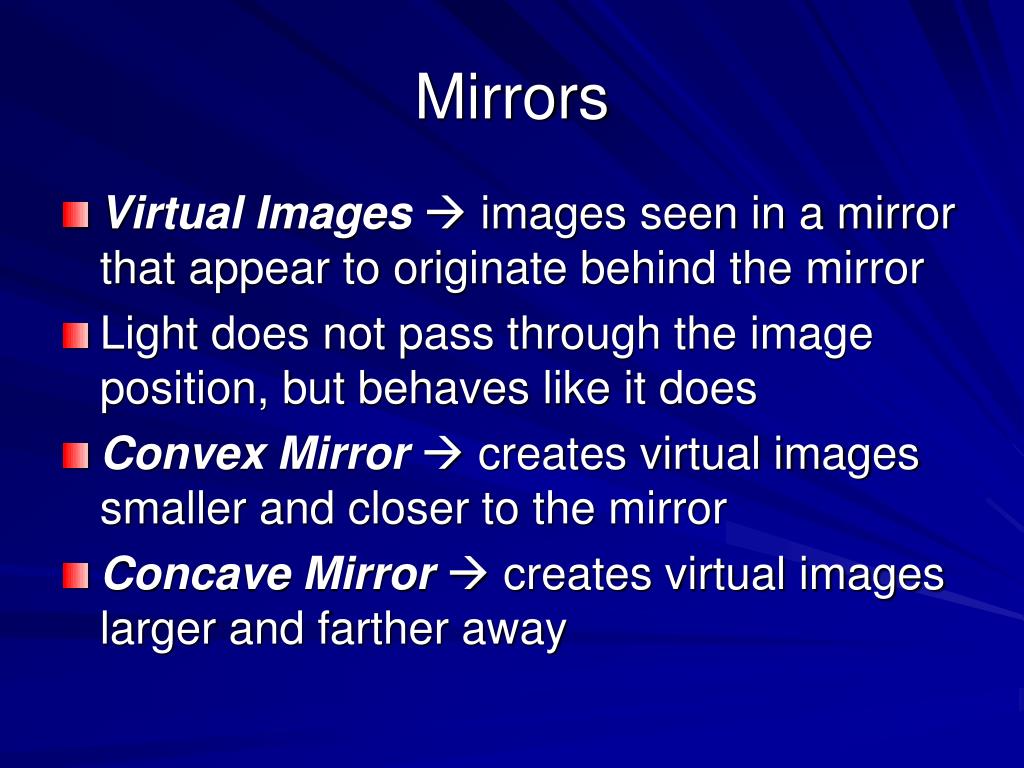 Mirrors

Virtual Images → images seen in a mirror that appear to originate behind the mirror

Light does not pass through the image position, but behaves like it does

Convex Mirror → creates virtual images smaller and closer to the mirror

Concave Mirror → creates virtual images larger and farther away